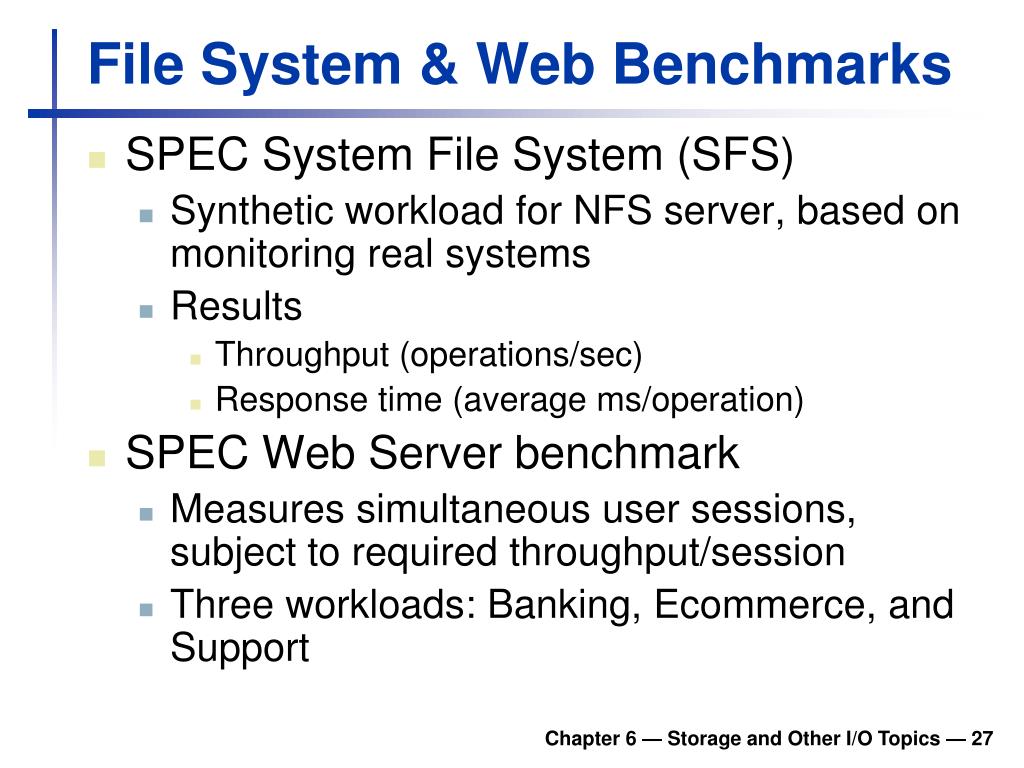 File System & Web Benchmarks

SPEC System File System (SFS)
Synthetic workload for NFS server, based on monitoring real systems
Results
Throughput (operations/sec)
Response time (average ms/operation)

SPEC Web Server benchmark
Measures simultaneous user sessions, subject to required throughput/session
Three workloads: Banking, Ecommerce, and Support

Chapter 6 — Storage and Other I/O Topics — 27